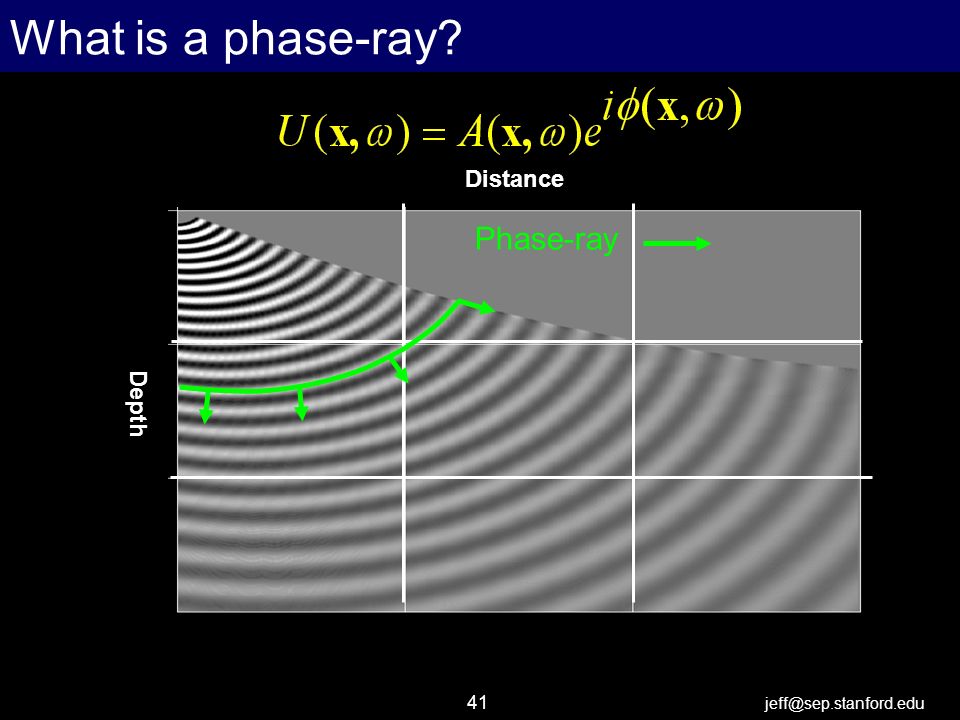 What is a phase-ray?

$U(\mathbf{x},\omega) = A(\mathbf{x},\omega)e^{i\phi(\mathbf{x},\omega)}$

Distance

Phase-ray

Depth

41

jeff@sep.stanford.edu